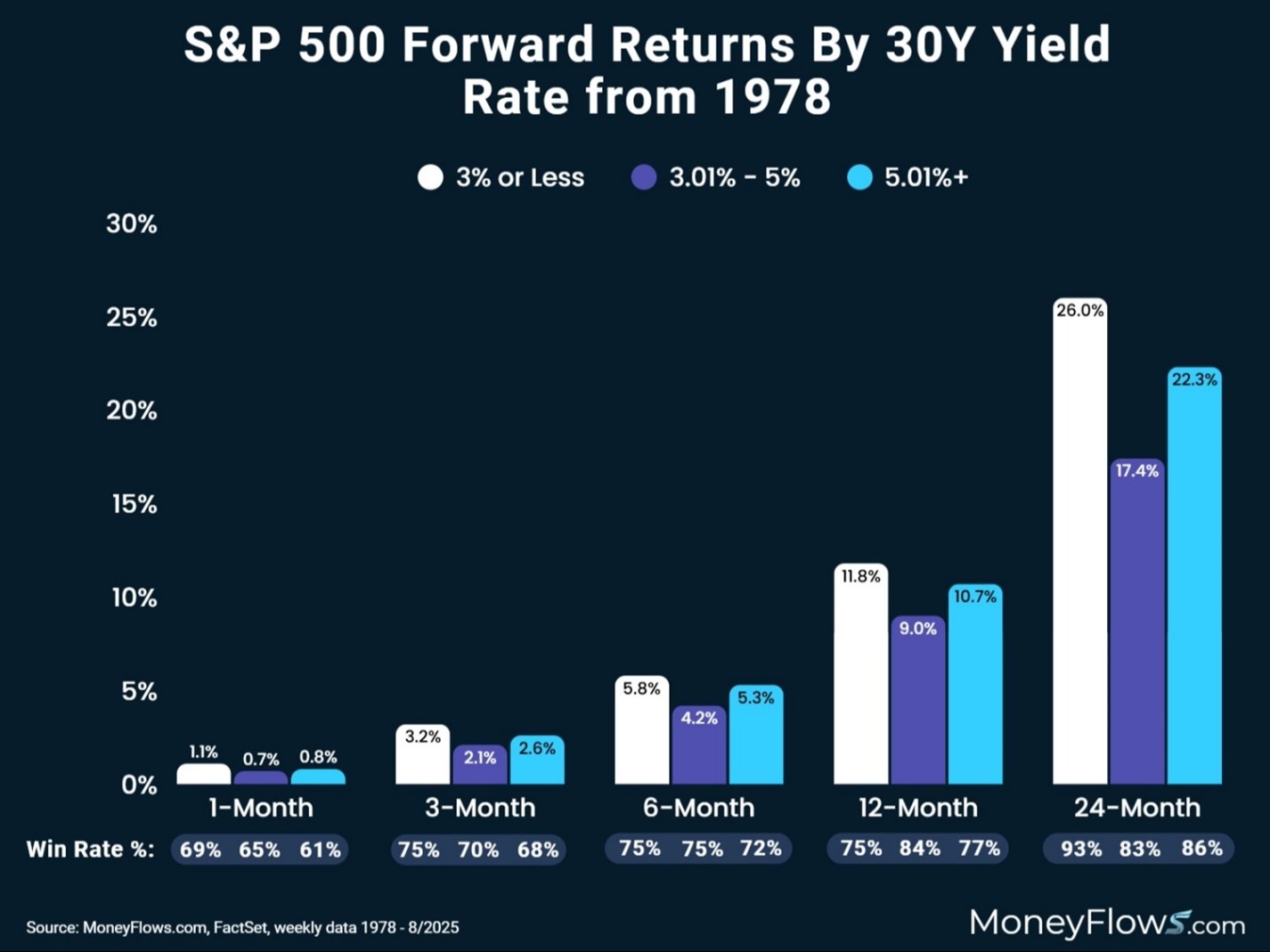 S&P 500 Forward Returns By 30Y Yield Rate from 1978

3% or Less
3.01% - 5%
5.01%+

30%
25%
20%
15%
10%
5%
0%

1.1%
0.7%
0.8%
3.2%
2.1%
2.6%
5.8%
4.2%
5.3%
11.8%
9.0%
10.7%
26.0%
17.4%
22.3%

1-Month
3-Month
6-Month
12-Month
24-Month

Win Rate %:
69% 65% 61%
75% 70% 68%
75% 75% 72%
75% 84% 77%
93% 83% 86%

Source: MoneyFlows.com, FactSet, weekly data 1978 - 8/2025

MoneyFlows.com